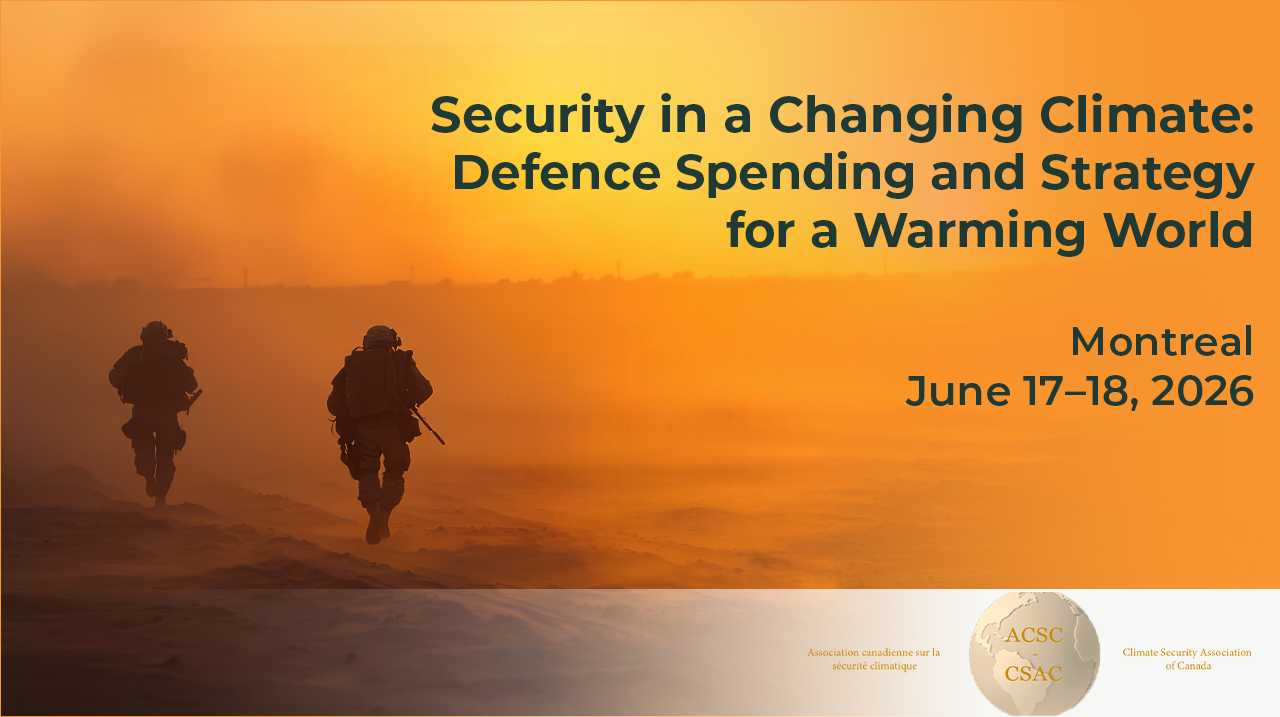 Security in a Changing Climate: Defence Spending and Strategy for a Warming World

Montreal
June 17–18, 2026

Association canadienne sur la sécurité climatique

ACSC
-
CSAC

Climate Security Association of Canada